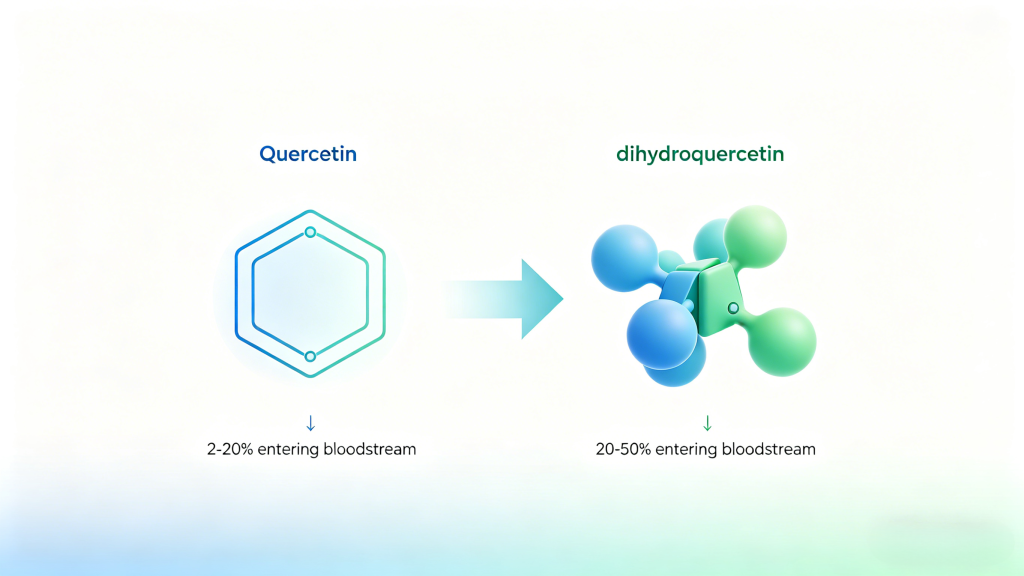 Quercetin

↓

2-20% entering bloodstream

dihydroquercetin

↓

20-50% entering bloodstream